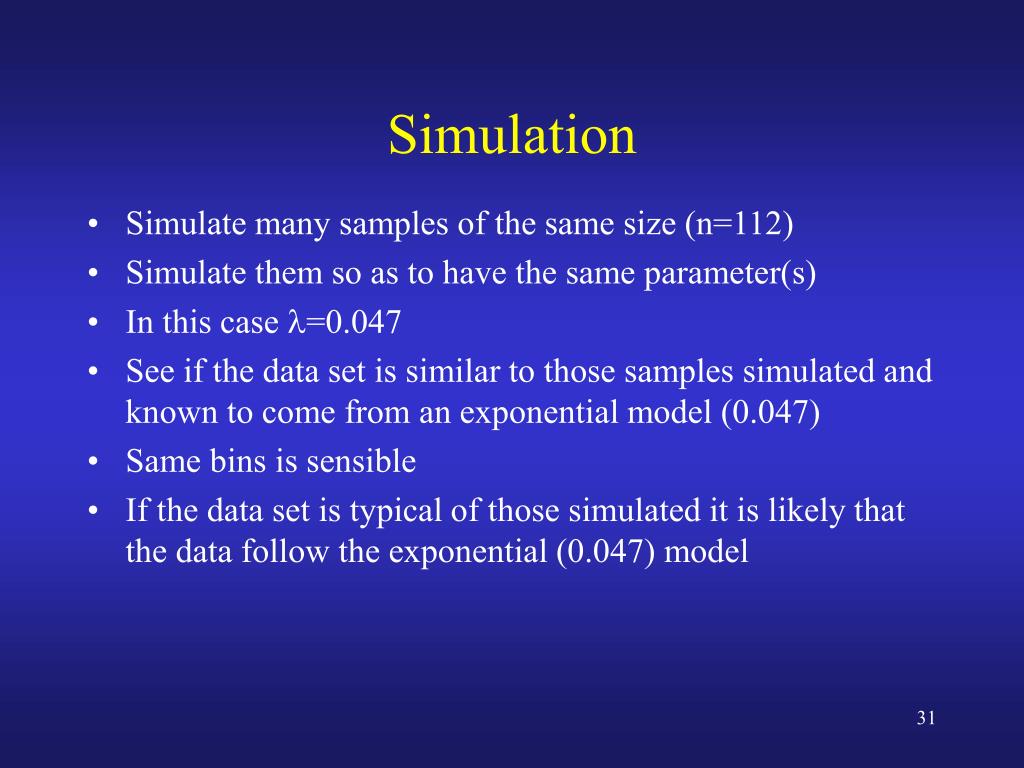 Simulation

• Simulate many samples of the same size (n=112)
• Simulate them so as to have the same parameter(s)
• In this case $\lambda$=0.047
• See if the data set is similar to those samples simulated and known to come from an exponential model (0.047)
• Same bins is sensible
• If the data set is typical of those simulated it is likely that the data follow the exponential (0.047) model

31